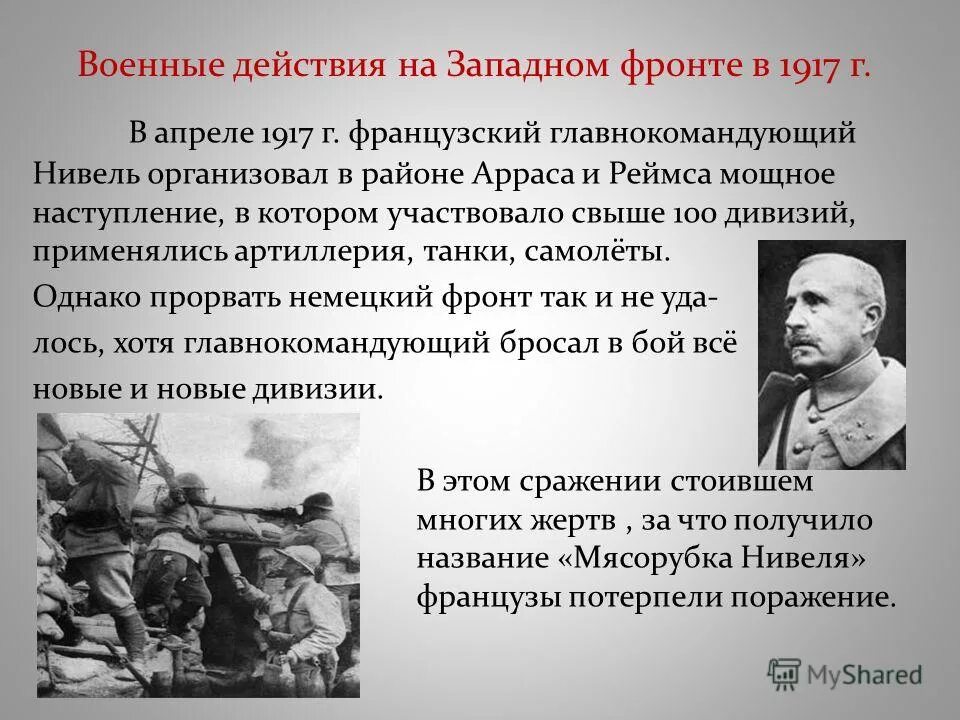 Военные действия на Западном фронте в 1917 г.

В апреле 1917 г. французский главнокомандующий Нивель организовал в районе Арраса и Реймса мощное наступление, в котором участвовало свыше 100 дивизий, применялись артиллерия, танки, самолёты.

Однако прорвать немецкий фронт так и не удалось, хотя главнокомандующий бросал в бой всё новые и новые дивизии.

В этом сражении стоившем многих жертв , за что получило название «Мясорубка Нивеля» французы потерпели поражение.

MyShared